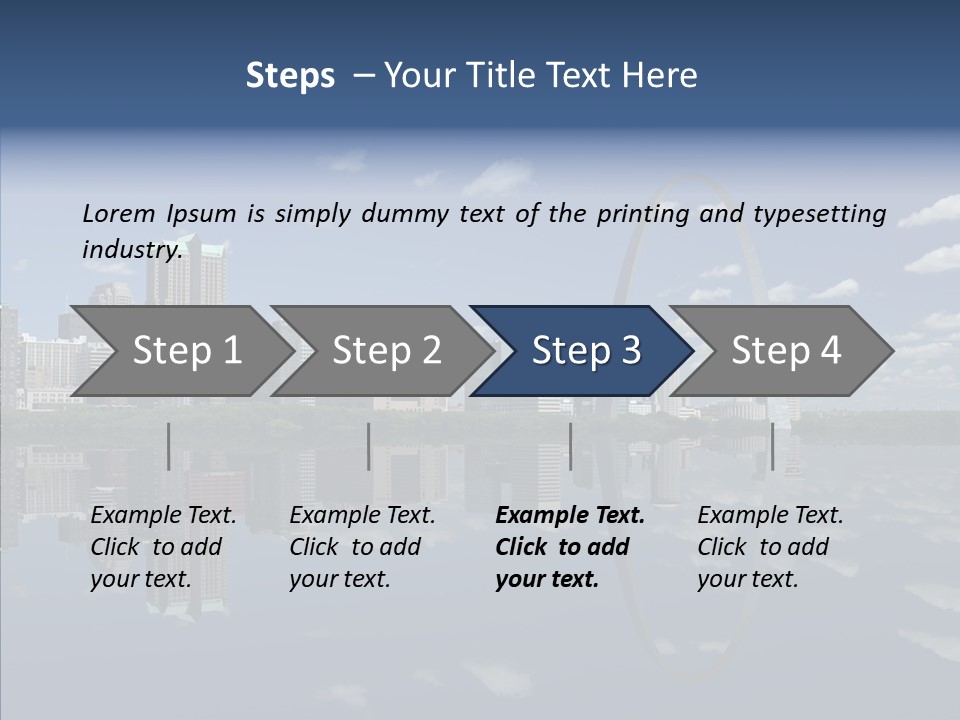 Steps – Your Title Text Here

Lorem Ipsum is simply dummy text of the printing and typesetting industry.

Step 1

Step 2

Step 3

Step 4

Example Text. Click to add your text.

Example Text. Click to add your text.

Example Text. Click to add your text.

Example Text. Click to add your text.